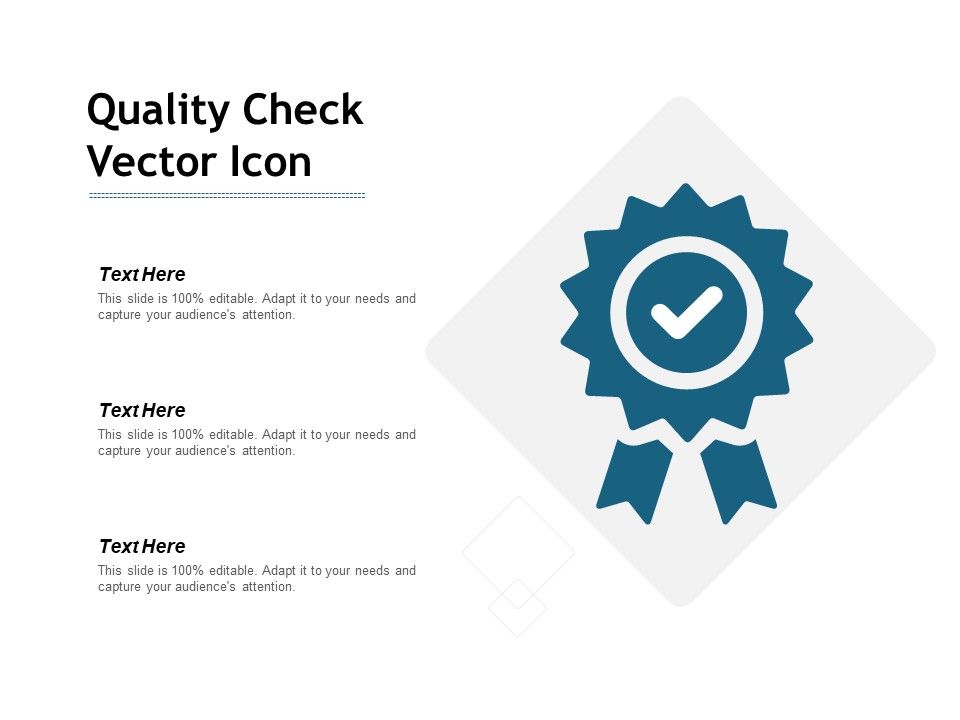 Quality Check Vector Icon

Text Here

This slide is 100% editable. Adapt it to your needs and capture your audience's attention.

Text Here

This slide is 100% editable. Adapt it to your needs and capture your audience's attention.

Text Here

This slide is 100% editable. Adapt it to your needs and capture your audience's attention.